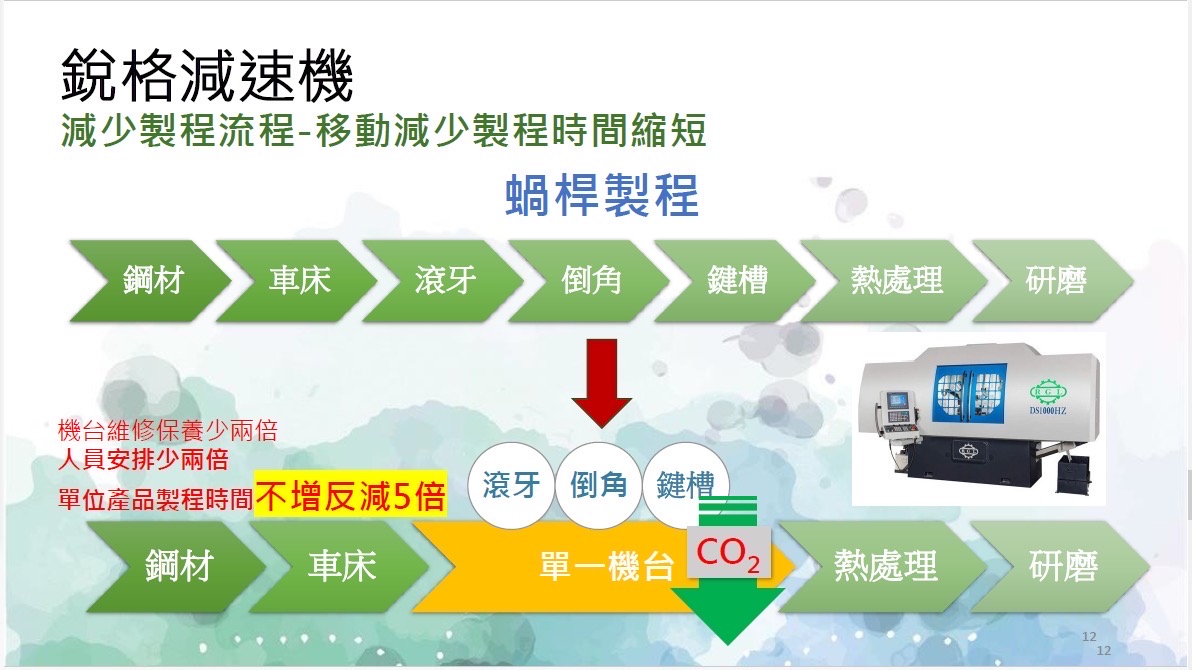 銳格減速機
減少製程流程-移動減少製程時間縮短

蝸桿製程

鋼材 車床 滾牙 倒角 鍵槽 熱處理 研磨

DS1000HZ

機台維修保養少兩倍
人員安排少兩倍
單位產品製程時間不增反減5倍

滾牙 倒角 鍵槽

鋼材 車床 單一機台 $CO_2$ 熱處理 研磨

12
12